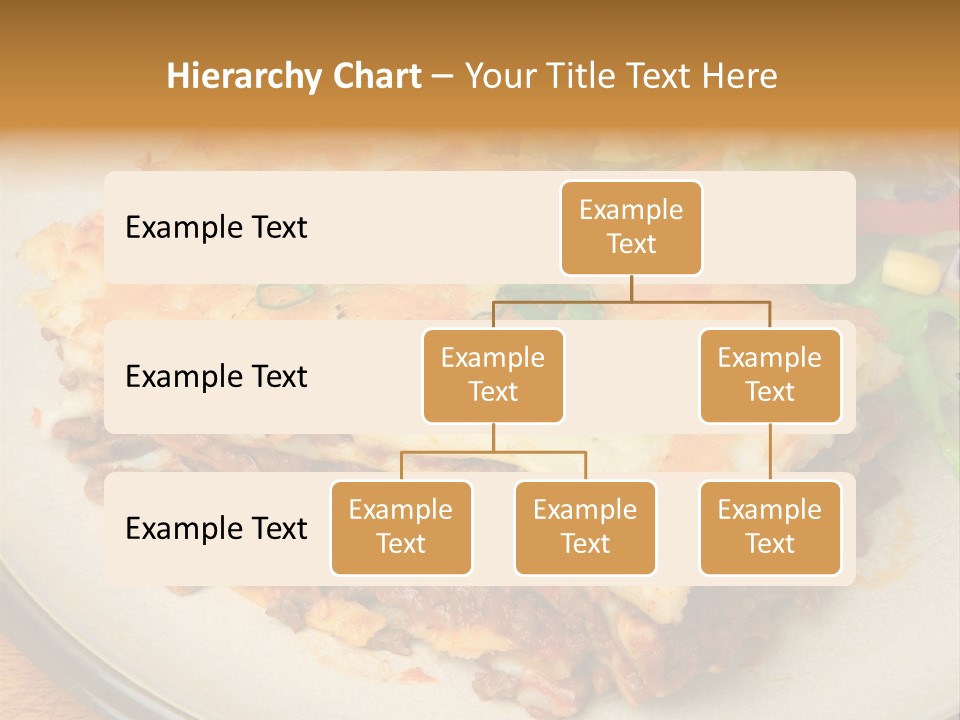 Hierarchy Chart – Your Title Text Here

Example Text

Example Text

Example Text

Example Text

Example Text

Example Text

Example Text

Example Text

Example Text